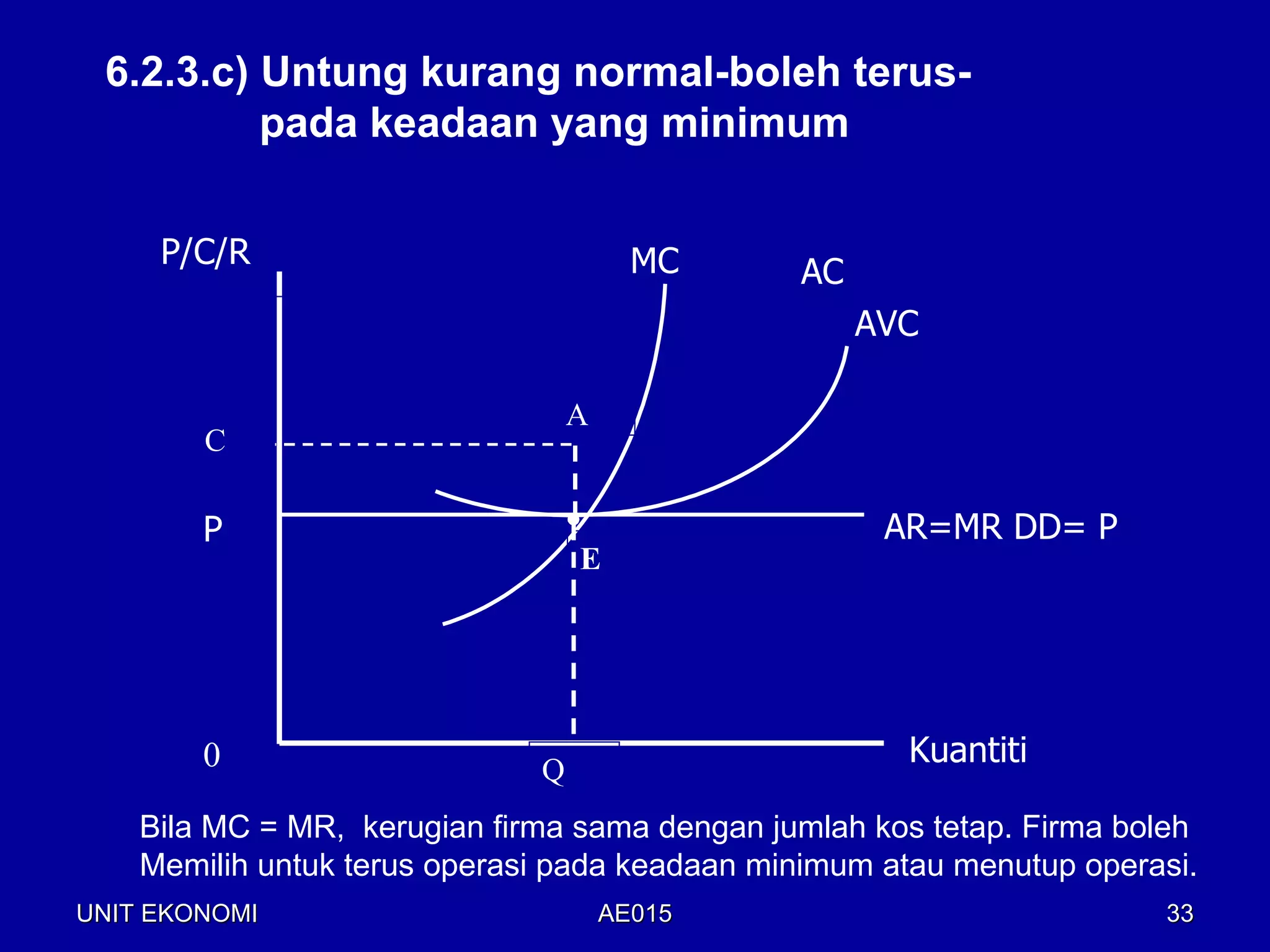 6.2.3.c) Untung kurang normal-boleh terus-pada keadaan yang minimum

P/C/R

MC

AC

AVC

A

C

P

AR=MR DD= P

E

0

Q

Kuantiti

Bila MC = MR, kerugian firma sama dengan jumlah kos tetap. Firma boleh Memilih untuk terus operasi pada keadaan minimum atau menutup operasi.

UNIT EKONOMI

AE015

33